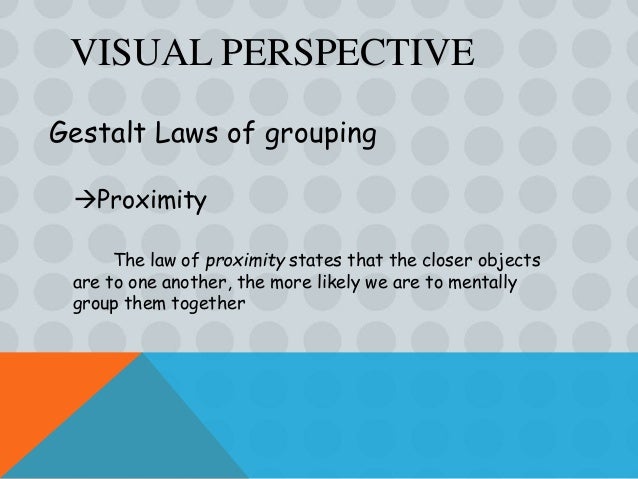 VISUAL PERSPECTIVE

Gestalt Laws of grouping

→Proximity

The law of proximity states that the closer objects are to one another, the more likely we are to mentally group them together